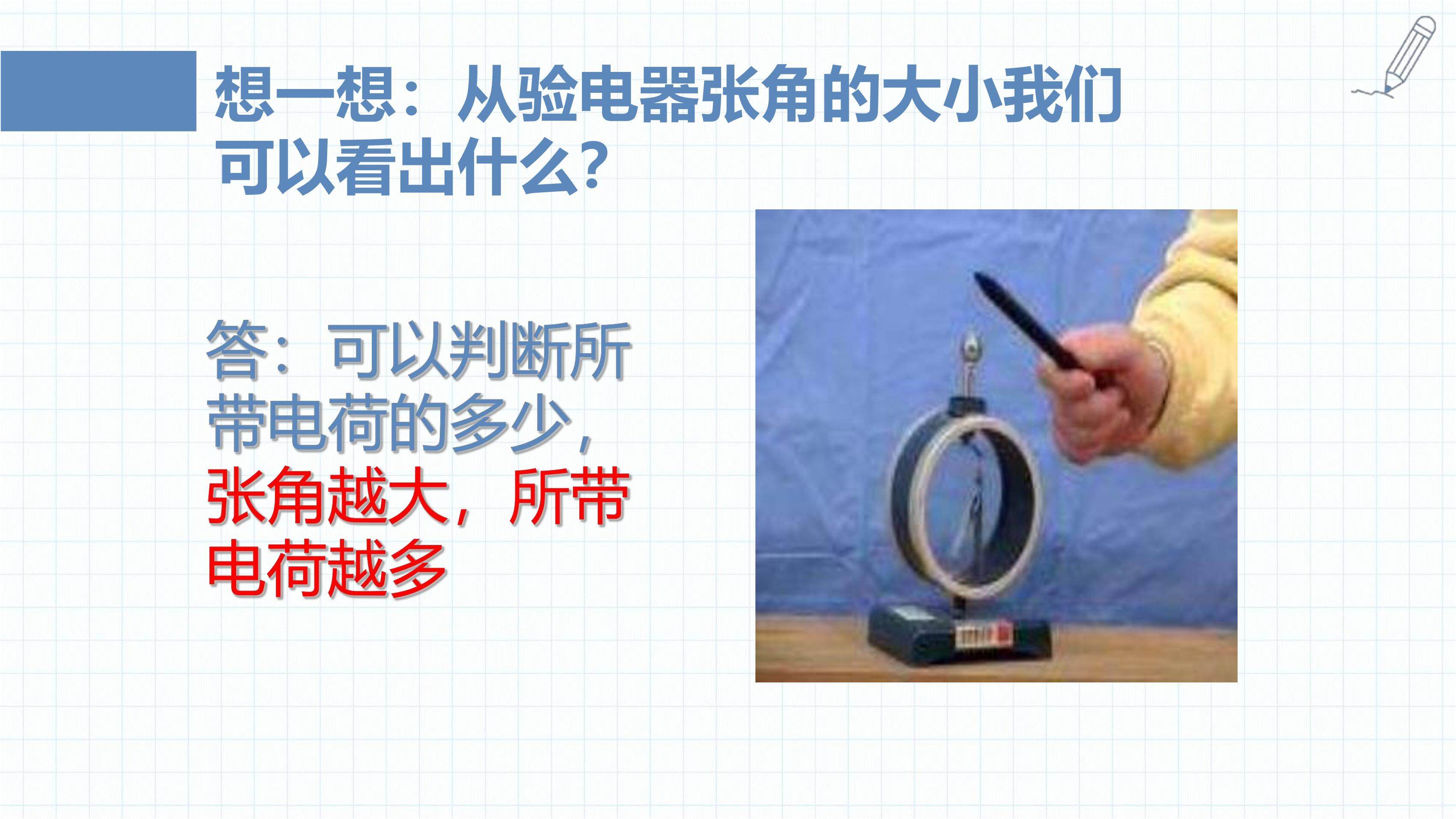 想一想：从验电器张角的大小我们可以看出什么？

答：可以判断所带电荷的多少，张角越大，所带电荷越多